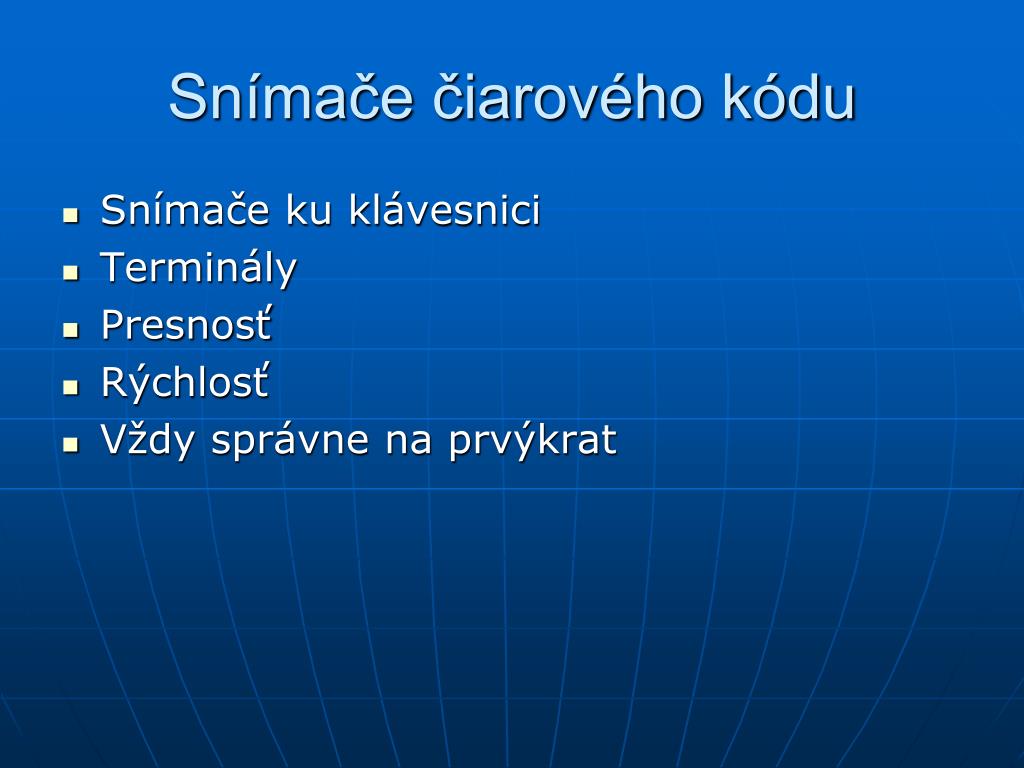 Snímače čiarového kódu

- Snímače ku klávesnici
- Terminály
- Presnosť
- Rýchlosť
- Vždy správne na prvýkrat